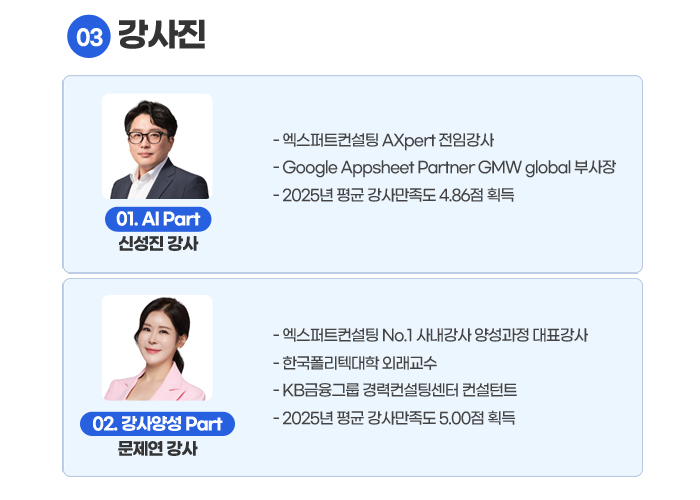 03 강사진

01. AI Part
신성진 강사

- 엑스퍼트컨설팅 AXpert 전임강사
- Google Appsheet Partner GMW global 부사장
- 2025년 평균 강사만족도 4.86점 획득

02. 강사양성 Part
문제연 강사

- 엑스퍼트컨설팅 No.1 사내강사 양성과정 대표강사
- 한국폴리텍대학 외래교수
- KB금융그룹 경력컨설팅센터 컨설턴트
- 2025년 평균 강사만족도 5.00점 획득